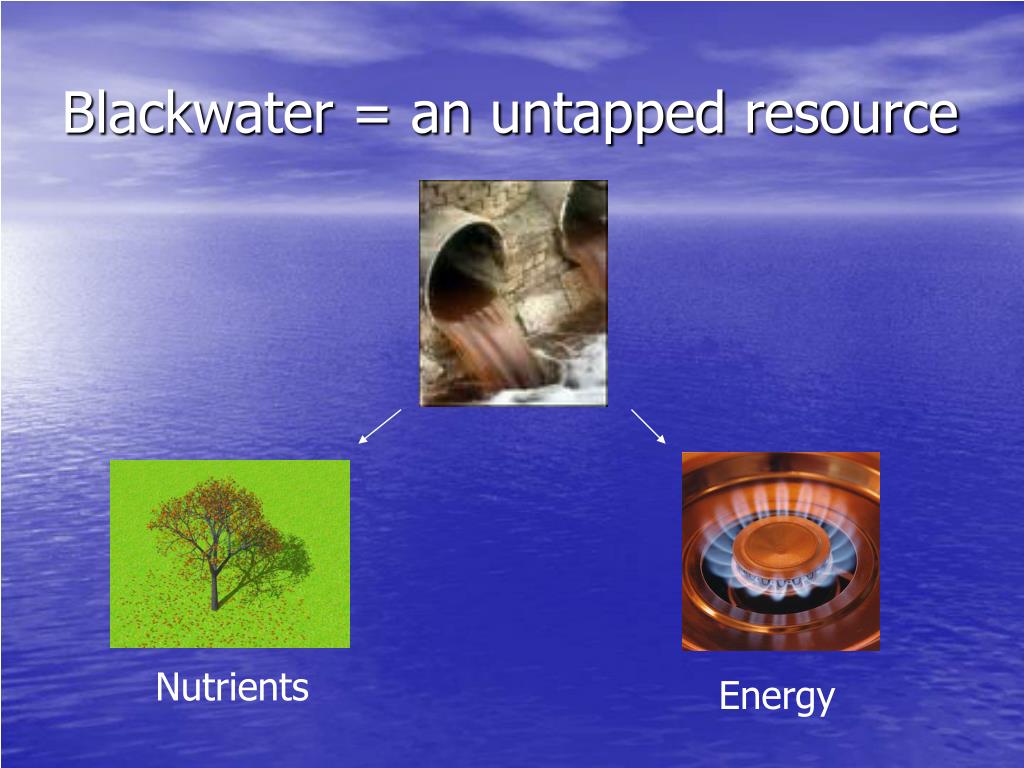 Blackwater = an untapped resource

Nutrients

Energy